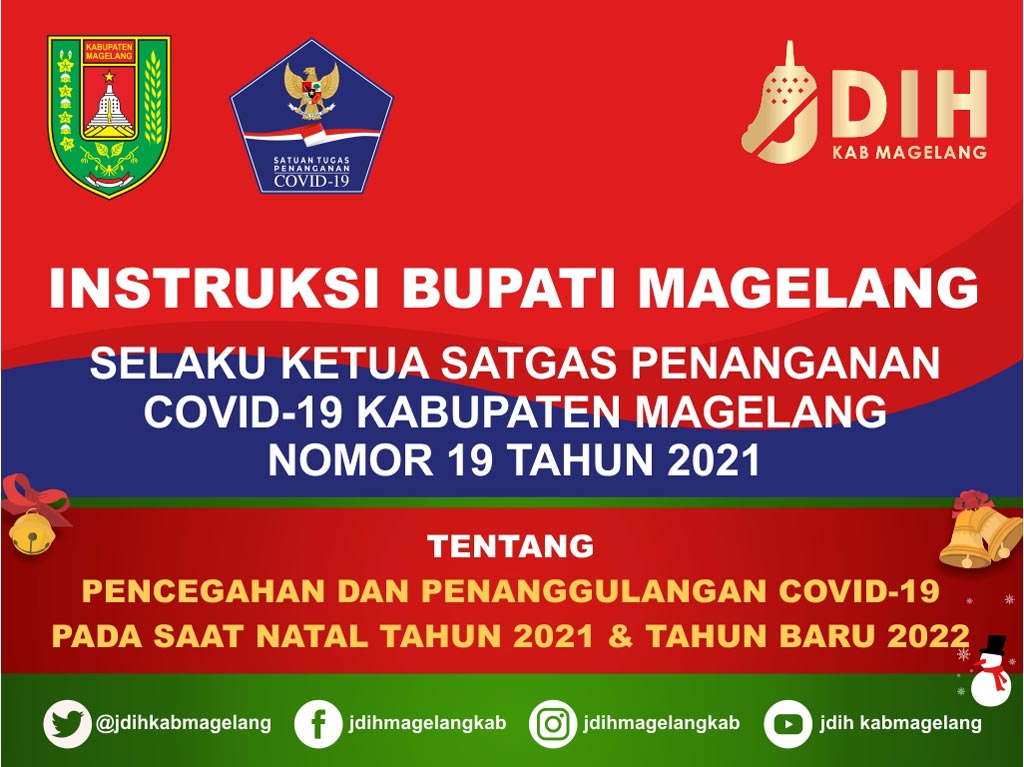 KABUPATEN MAGELANG

SATUAN TUGAS PENANGANAN COVID-19

JDIH KAB MAGELANG

INSTRUKSI BUPATI MAGELANG

SELAKU KETUA SATGAS PENANGANAN COVID-19 KABUPATEN MAGELANG NOMOR 19 TAHUN 2021

TENTANG

PENCEGAHAN DAN PENANGGULANGAN COVID-19 PADA SAAT NATAL TAHUN 2021 & TAHUN BARU 2022

@jdihkabmagelang jdihmagelangkab jdihmagelangkab jdih kabmagelang